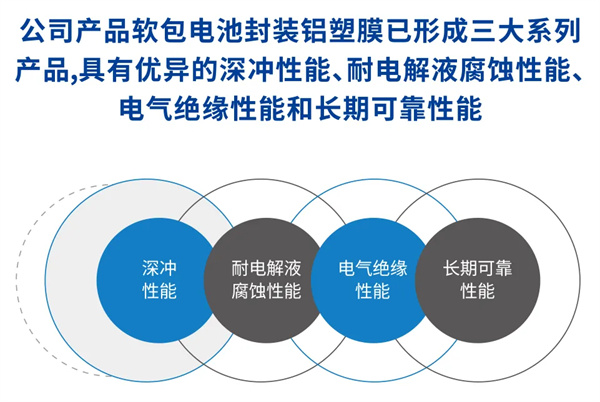 公司产品软包电池封装铝塑膜已形成三大系列产品,具有优异的深冲性能、耐电解液腐蚀性能、电气绝缘性能和长期可靠性能

深冲性能

耐电解液腐蚀性能

电气绝缘性能

长期可靠性能